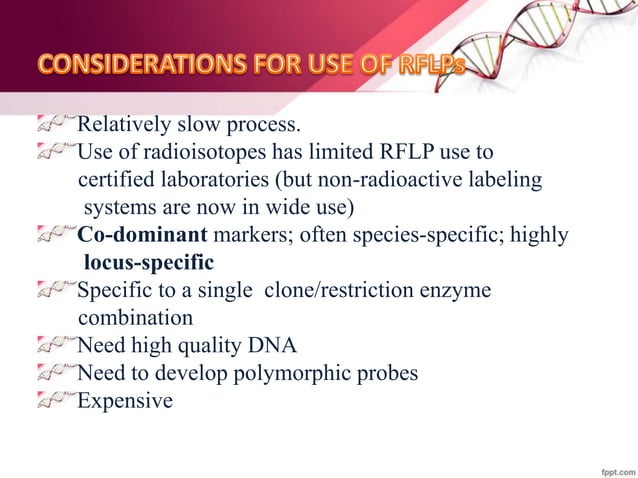 CONSIDERATIONS FOR USE OF RFLPs

Relatively slow process.
Use of radioisotopes has limited RFLP use to certified laboratories (but non-radioactive labeling systems are now in wide use)
Co-dominant markers; often species-specific; highly locus-specific
Specific to a single clone/restriction enzyme combination
Need high quality DNA
Need to develop polymorphic probes
Expensive

fppt.com